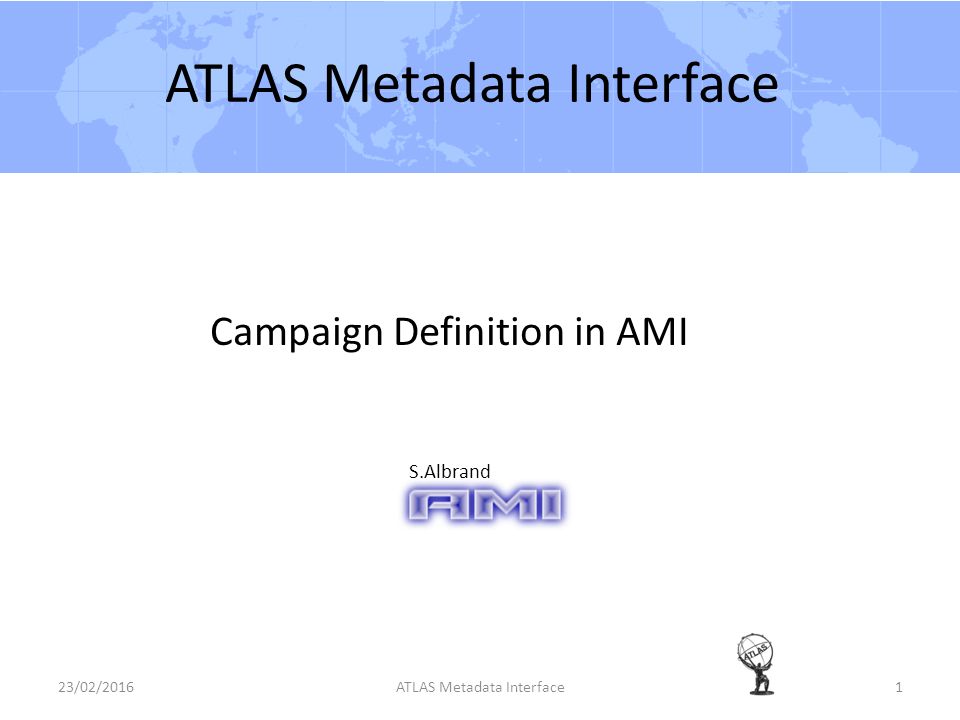 ATLAS Metadata Interface

Campaign Definition in AMI

S.Albrand

AMI

ATLAS

23/02/2016 ATLAS Metadata Interface 1